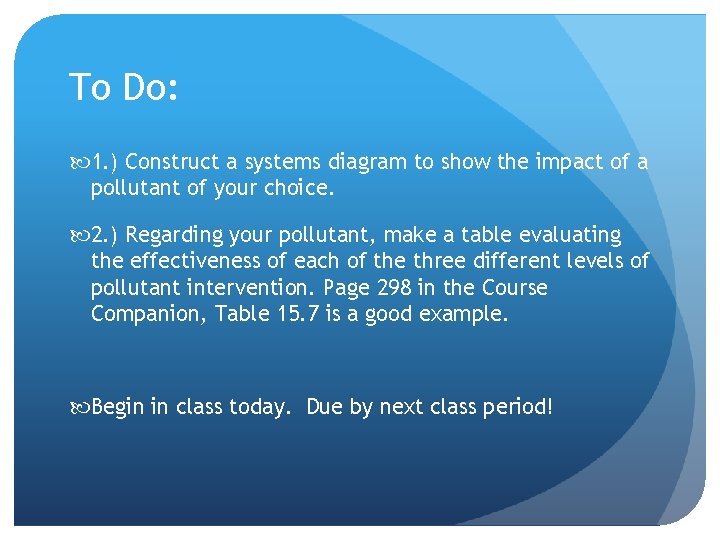 To Do:

1.) Construct a systems diagram to show the impact of a pollutant of your choice.

2.) Regarding your pollutant, make a table evaluating the effectiveness of each of the three different levels of pollutant intervention. Page 298 in the Course Companion, Table 15.7 is a good example.

Begin in class today. Due by next class period!